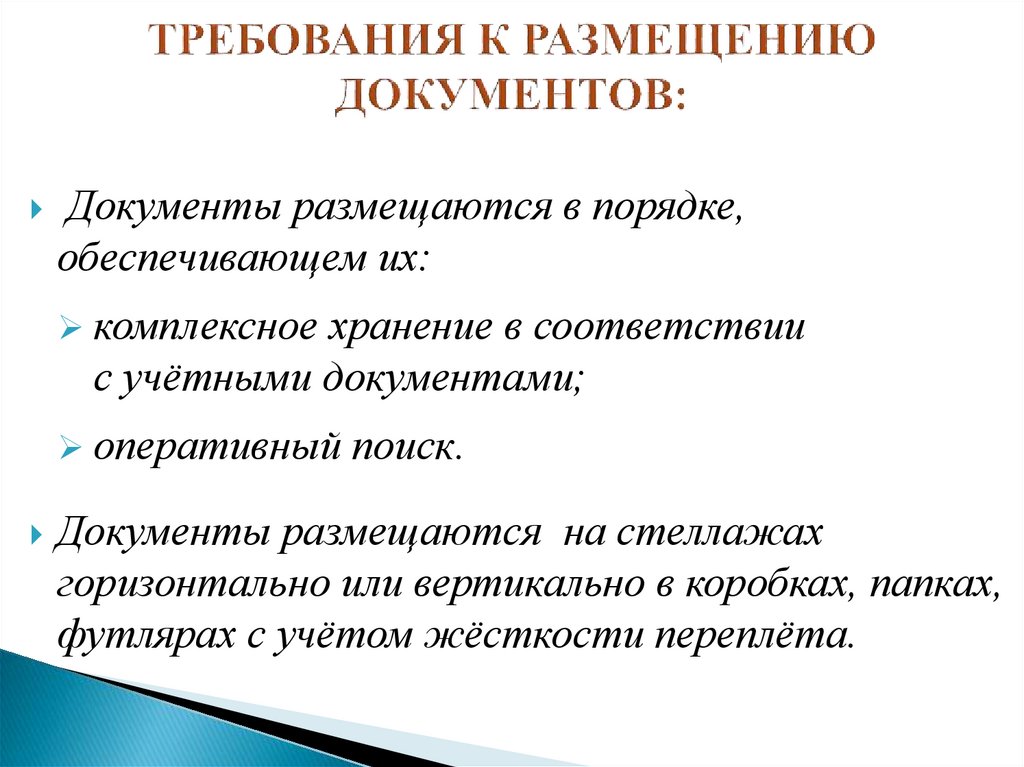 ТРЕБОВАНИЯ К РАЗМЕЩЕНИЮ ДОКУМЕНТОВ:

Документы размещаются в порядке, обеспечивающем их:

комплексное хранение в соответствии с учётными документами;

оперативный поиск.

Документы размещаются на стеллажах горизонтально или вертикально в коробках, папках, футлярах с учётом жёсткости переплёта.